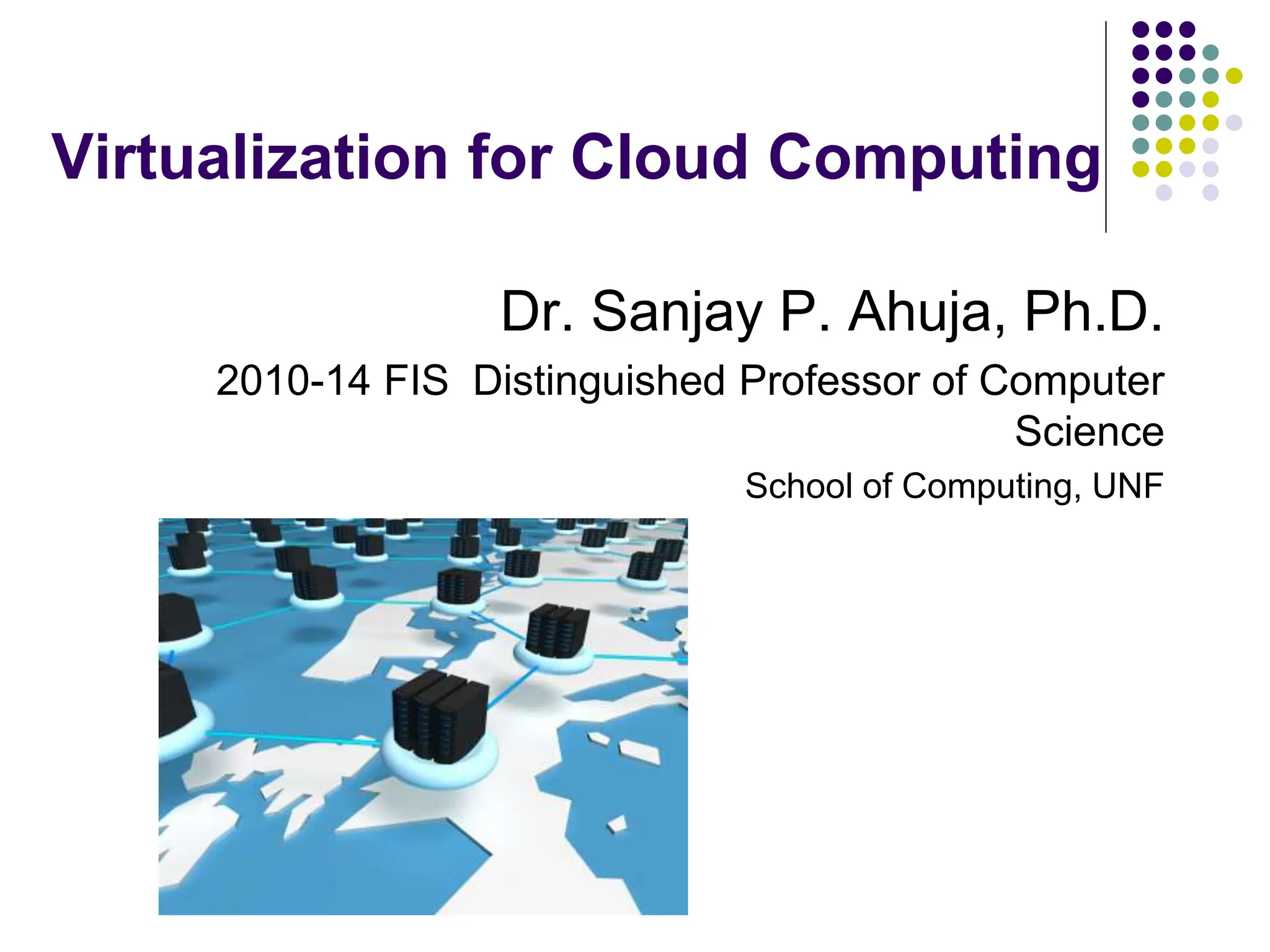 Virtualization for Cloud Computing

Dr. Sanjay P. Ahuja, Ph.D.

2010-14 FIS Distinguished Professor of Computer Science

School of Computing, UNF